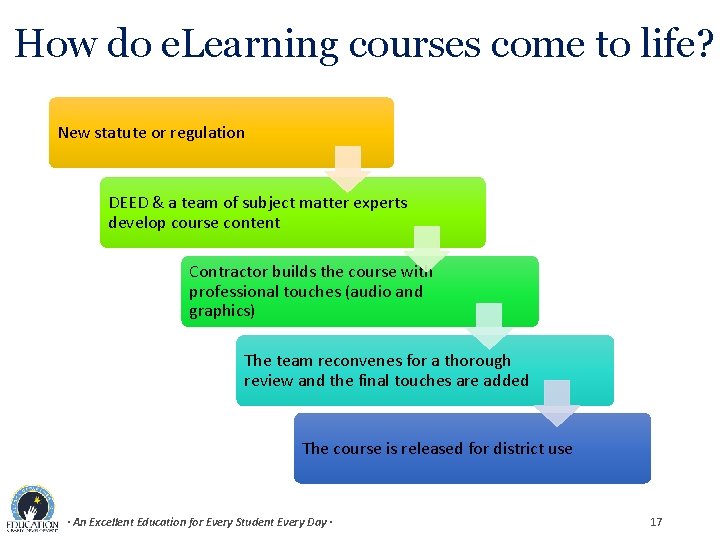 How do eLearning courses come to life?

New statute or regulation

DEED & a team of subject matter experts develop course content

Contractor builds the course with professional touches (audio and graphics)

The team reconvenes for a thorough review and the final touches are added

The course is released for district use

EDUCATION

· An Excellent Education for Every Student Every Day ·

17